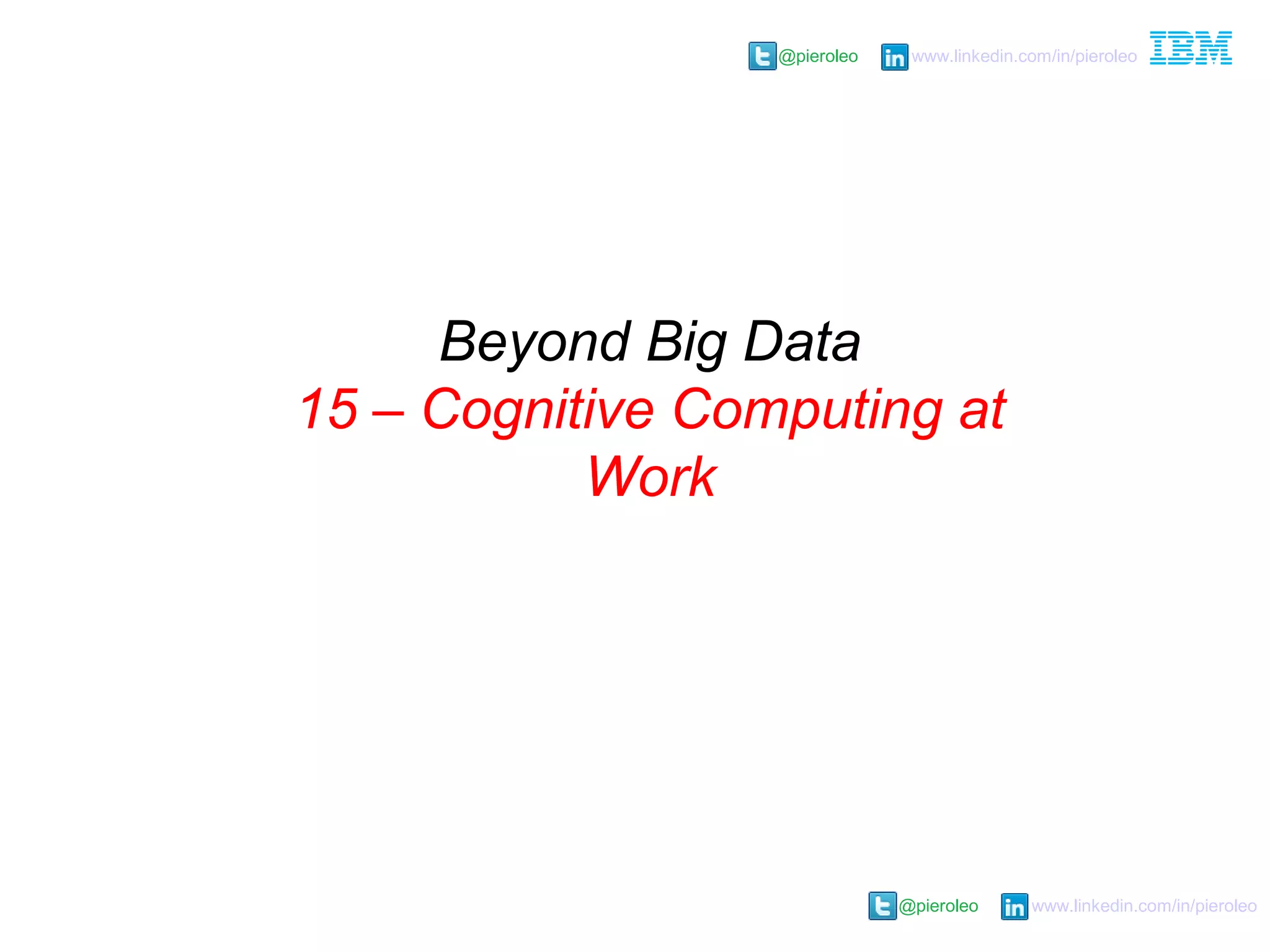 @pieroleo www.linkedin.com/in/pieroleo IBM

Beyond Big Data
15 – Cognitive Computing at Work

@pieroleo www.linkedin.com/in/pieroleo